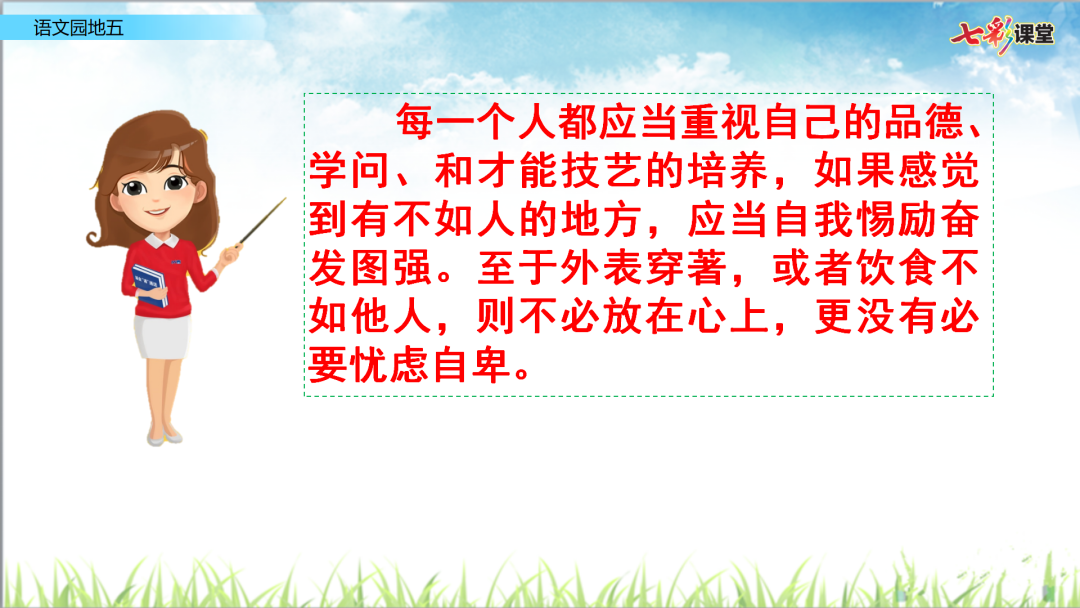 语文园地五

七彩课堂

每一个人都应当重视自己的品德、学问、和才能技艺的培养，如果感觉到有不如人的地方，应当自我惕励奋发图强。至于外表穿著，或者饮食不如他人，则不必放在心上，更没有必要忧虑自卑。